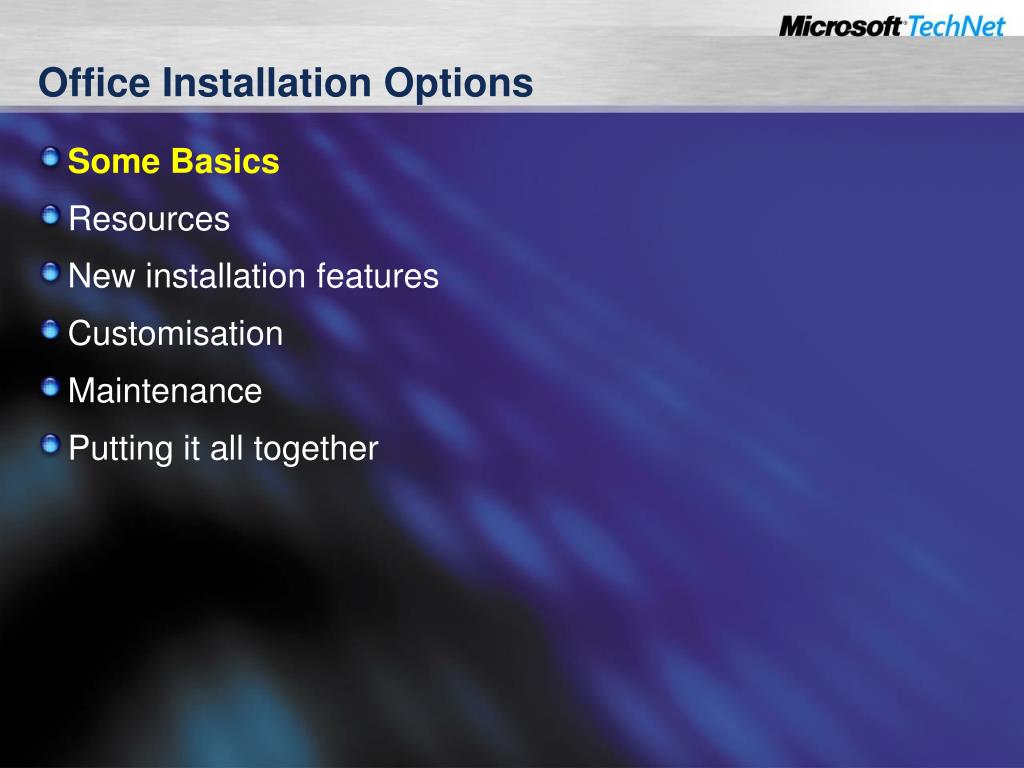 Microsoft TechNet

Office Installation Options

Some Basics

Resources

New installation features

Customisation

Maintenance

Putting it all together